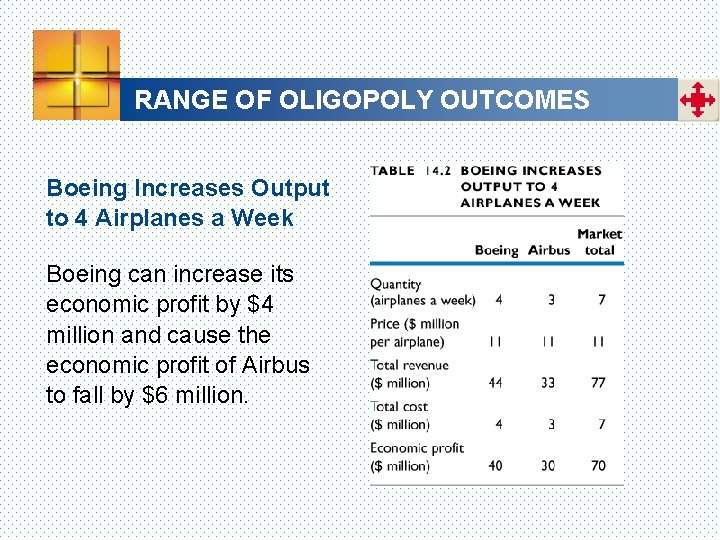 RANGE OF OLIGOPOLY OUTCOMES

Boeing Increases Output to 4 Airplanes a Week

Boeing can increase its economic profit by $4 million and cause the economic profit of Airbus to fall by $6 million.

TABLE 14.2 BOEING INCREASES OUTPUT TO 4 AIRPLANES A WEEK

| | Boeing | Airbus | Market total |
|---|---|---|---|
| Quantity (airplanes a week) | 4 | 3 | 7 |
| Price ($ million per airplane) | 11 | 11 | 11 |
| Total revenue ($ million) | 44 | 33 | 77 |
| Total cost ($ million) | 4 | 3 | 7 |
| Economic profit ($ million) | 40 | 30 | 70 |